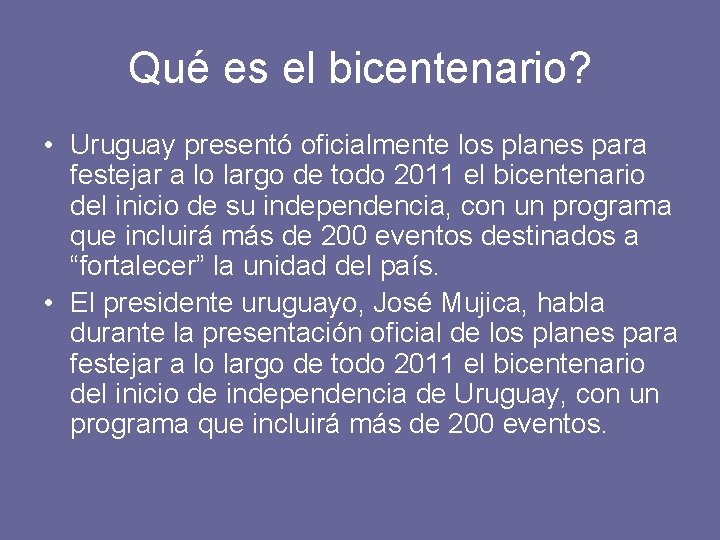 Qué es el bicentenario?

• Uruguay presentó oficialmente los planes para festejar a lo largo de todo 2011 el bicentenario del inicio de su independencia, con un programa que incluirá más de 200 eventos destinados a “fortalecer” la unidad del país.
• El presidente uruguayo, José Mujica, habla durante la presentación oficial de los planes para festejar a lo largo de todo 2011 el bicentenario del inicio de independencia de Uruguay, con un programa que incluirá más de 200 eventos.